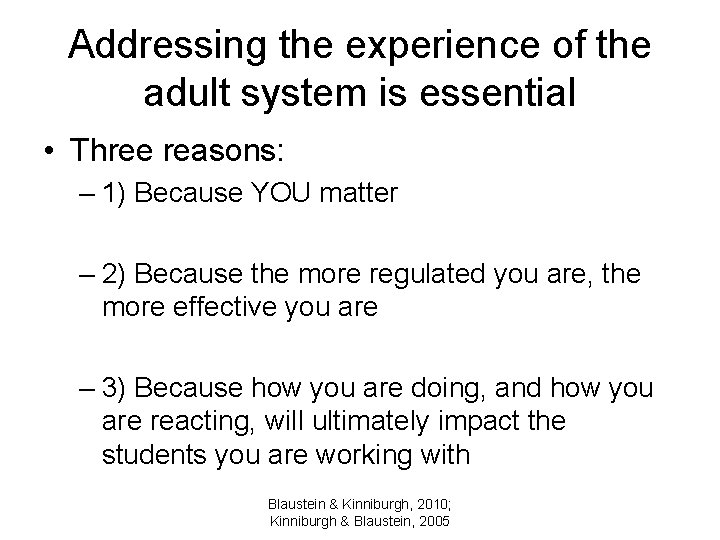 Addressing the experience of the adult system is essential

• Three reasons:

– 1) Because YOU matter

– 2) Because the more regulated you are, the more effective you are

– 3) Because how you are doing, and how you are reacting, will ultimately impact the students you are working with

Blaustein & Kinniburgh, 2010;
Kinniburgh & Blaustein, 2005